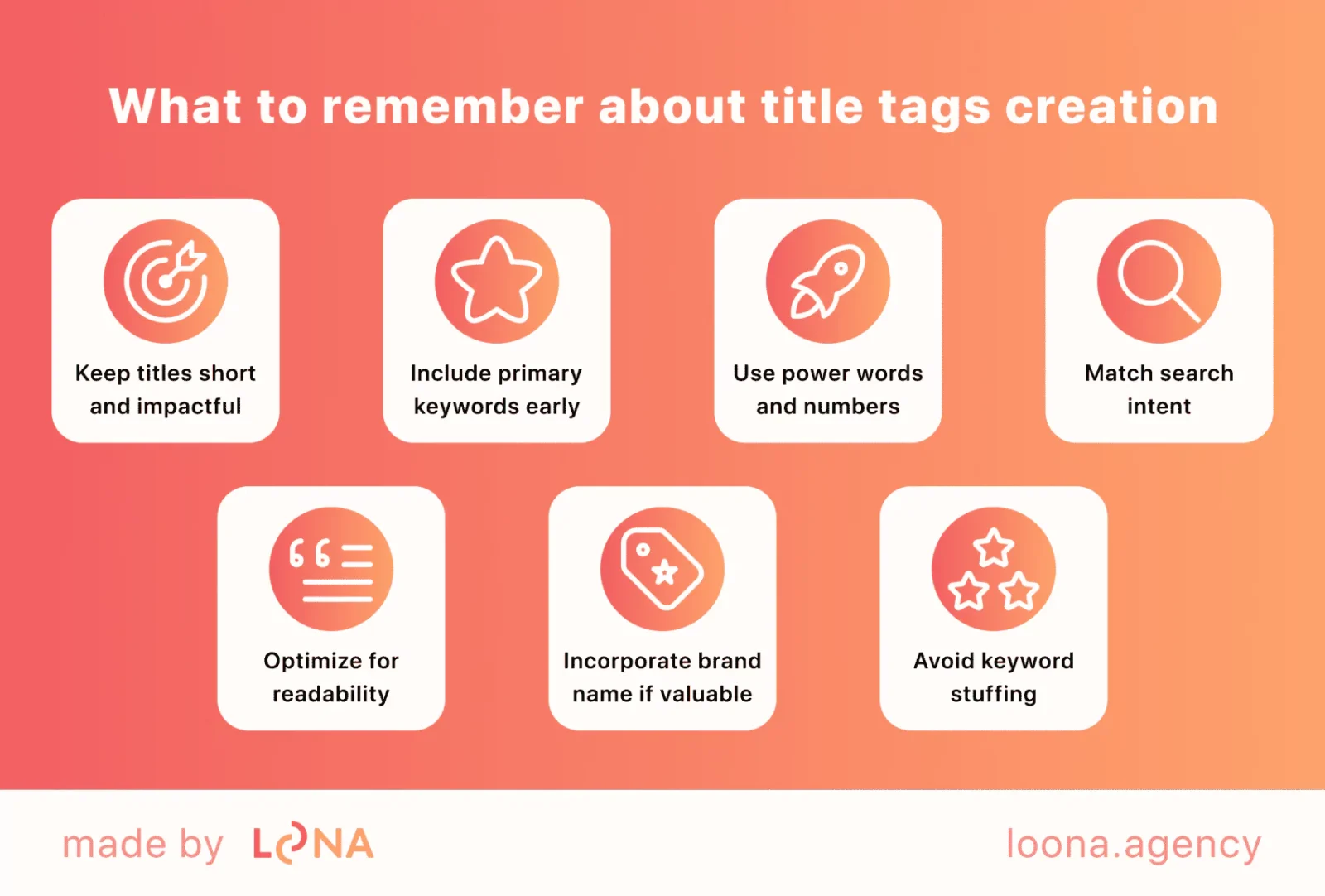 What to remember about title tags creation

Keep titles short and impactful

Include primary keywords early

Use power words and numbers

Match search intent

Optimize for readability

Incorporate brand name if valuable

Avoid keyword stuffing

made by LOONA

loona.agency